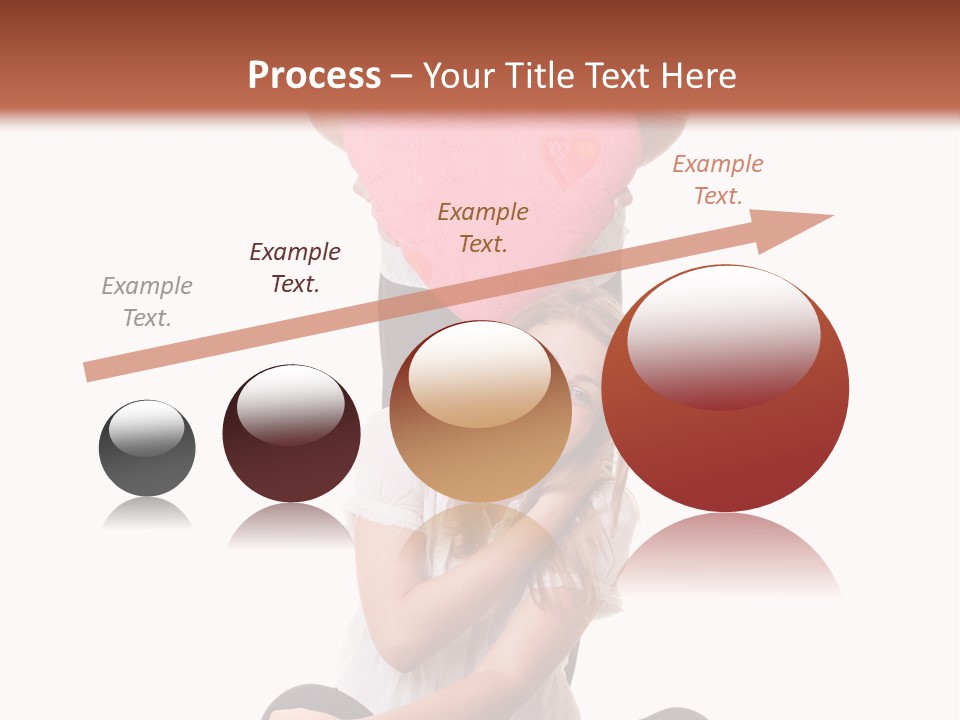 Process – Your Title Text Here

Example Text.

Example Text.

Example Text.

Example Text.